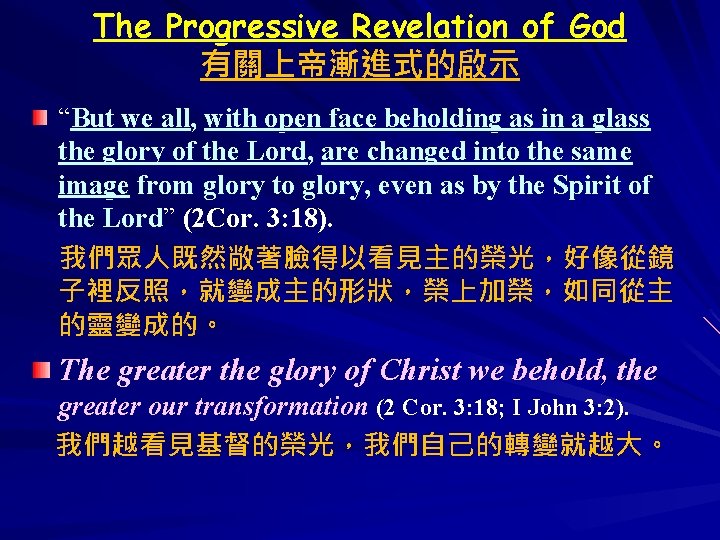 The Progressive Revelation of God
有關上帝漸進式的啟示

“But we all, with open face beholding as in a glass the glory of the Lord, are changed into the same image from glory to glory, even as by the Spirit of the Lord” (2Cor. 3:18).
我們眾人既然敞著臉得以看見主的榮光，好像從鏡子裡反照，就變成主的形狀，榮上加榮，如同從主的靈變成的。

The greater the glory of Christ we behold, the greater our transformation (2 Cor. 3:18; I John 3:2).
我們越看見基督的榮光，我們自己的轉變就越大。